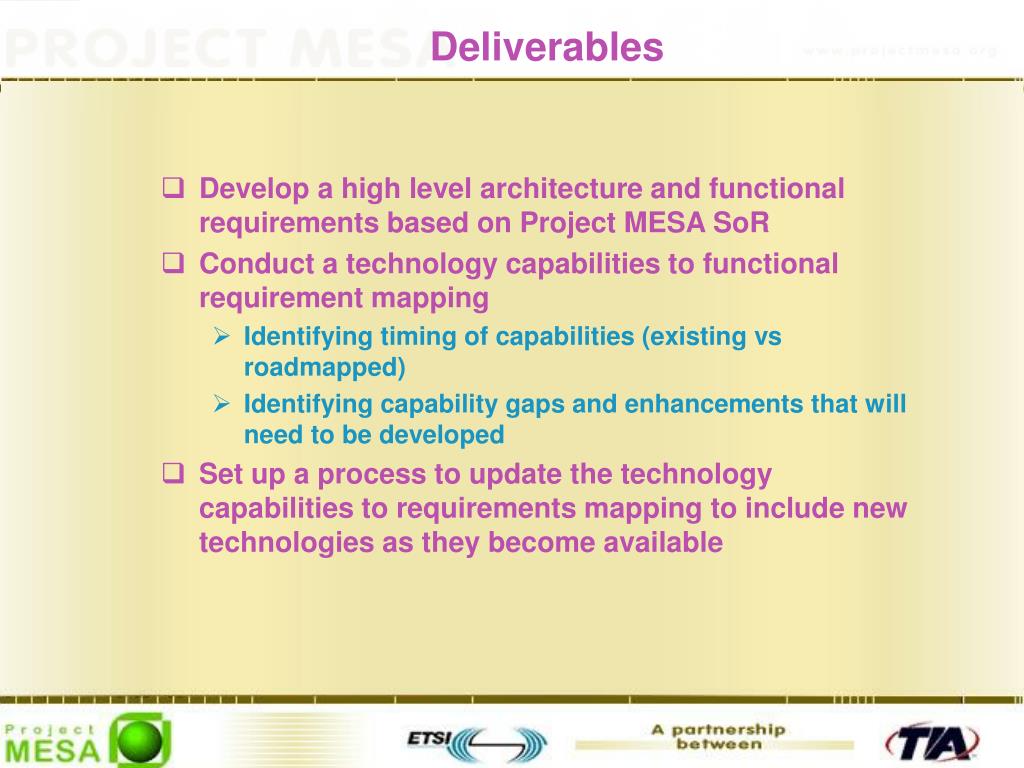 PROJECT MESA

Deliverables

www.projectmesa.org

❑ Develop a high level architecture and functional requirements based on Project MESA SoR
❑ Conduct a technology capabilities to functional requirement mapping
➢ Identifying timing of capabilities (existing vs roadmapped)
➢ Identifying capability gaps and enhancements that will need to be developed
❑ Set up a process to update the technology capabilities to requirements mapping to include new technologies as they become available

Project MESA

ETSI

A partnership between

TIA